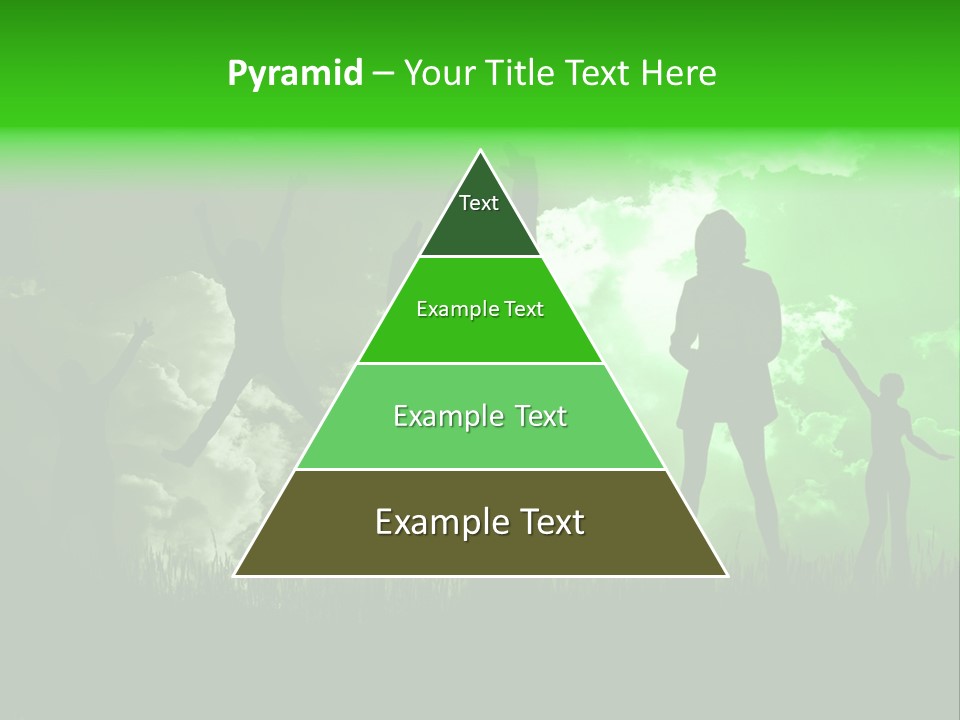 Pyramid – Your Title Text Here

Text

Example Text

Example Text

Example Text